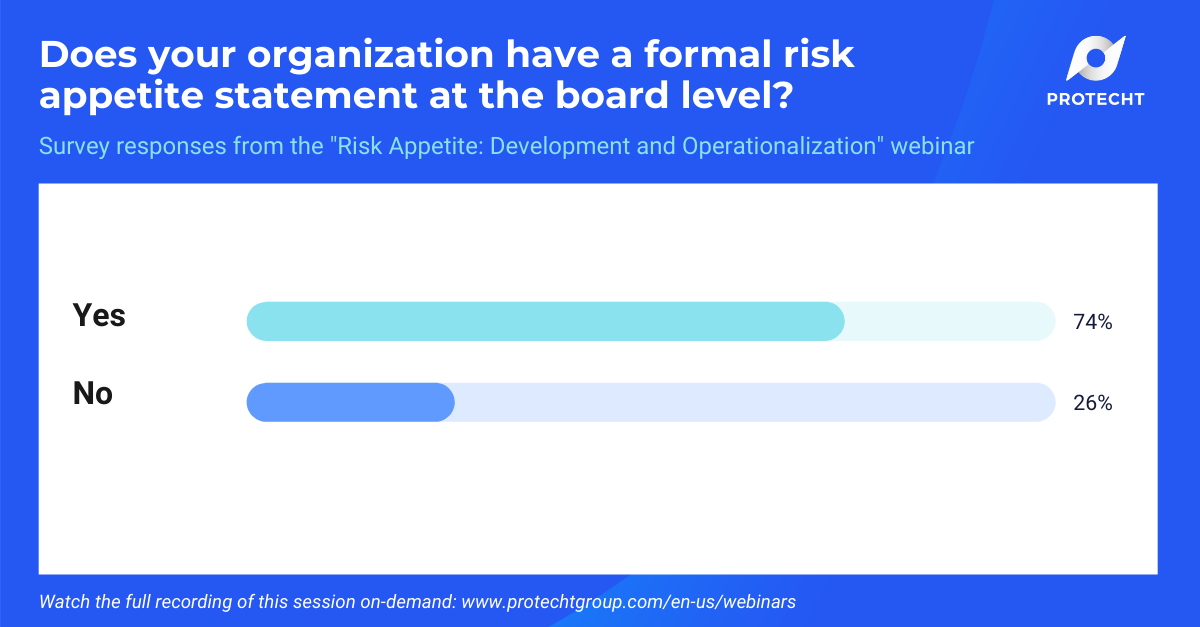 Does your organization have a formal risk appetite statement at the board level?

PROTECHT

Survey responses from the "Risk Appetite: Development and Operationalization" webinar

Yes 74%

No 26%

Watch the full recording of this session on-demand: www.protechtgroup.com/en-us/webinars